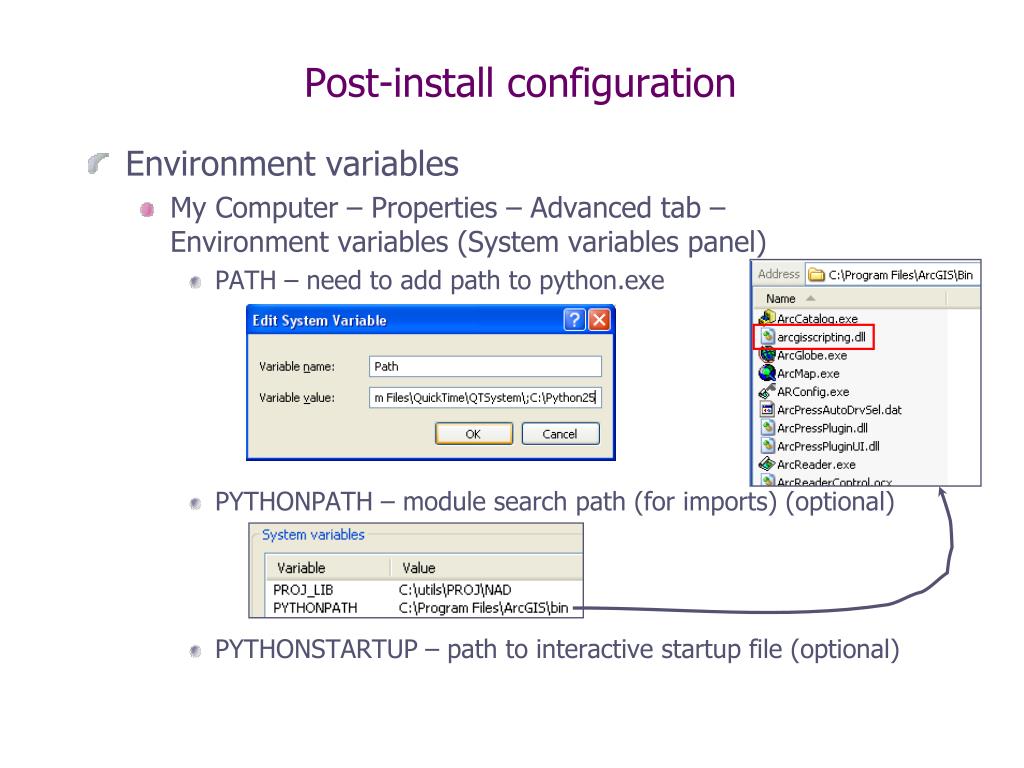 Post-install configuration

Environment variables

My Computer – Properties – Advanced tab – Environment variables (System variables panel)

PATH – need to add path to python.exe

Edit System Variable

Variable name: Path

Variable value: m Files\QuickTime\QTSystem\;C:\Python25

OK Cancel

Address C:\Program Files\ArcGIS\Bin

Name

ArcCatalog.exe
arcgisscripting.dll
ArcGlobe.exe
ArcMap.exe
ARConfig.exe
ArcPressAutoDrvSel.dat
ArcPressPlugin.dll
ArcPressPluginUI.dll
ArcReader.exe
ArcReaderControl.ocx

PYTHONPATH – module search path (for imports) (optional)

System variables

| Variable | Value |
|---|---|
| PROJ_LIB | C:\utils\PROJ\NAD |
| PYTHONPATH | C:\Program Files\ArcGIS\bin |

PYTHONSTARTUP – path to interactive startup file (optional)